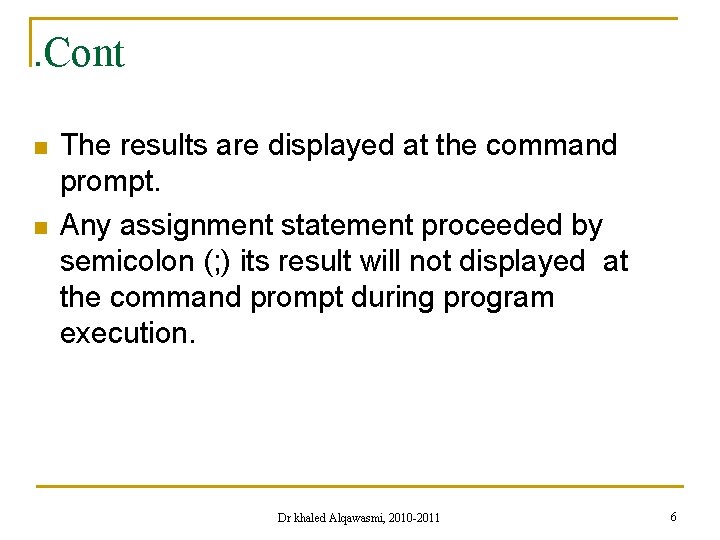 .Cont

The results are displayed at the command prompt.

Any assignment statement proceeded by semicolon (;) its result will not displayed at the command prompt during program execution.

Dr khaled Alqawasmi, 2010-2011

6